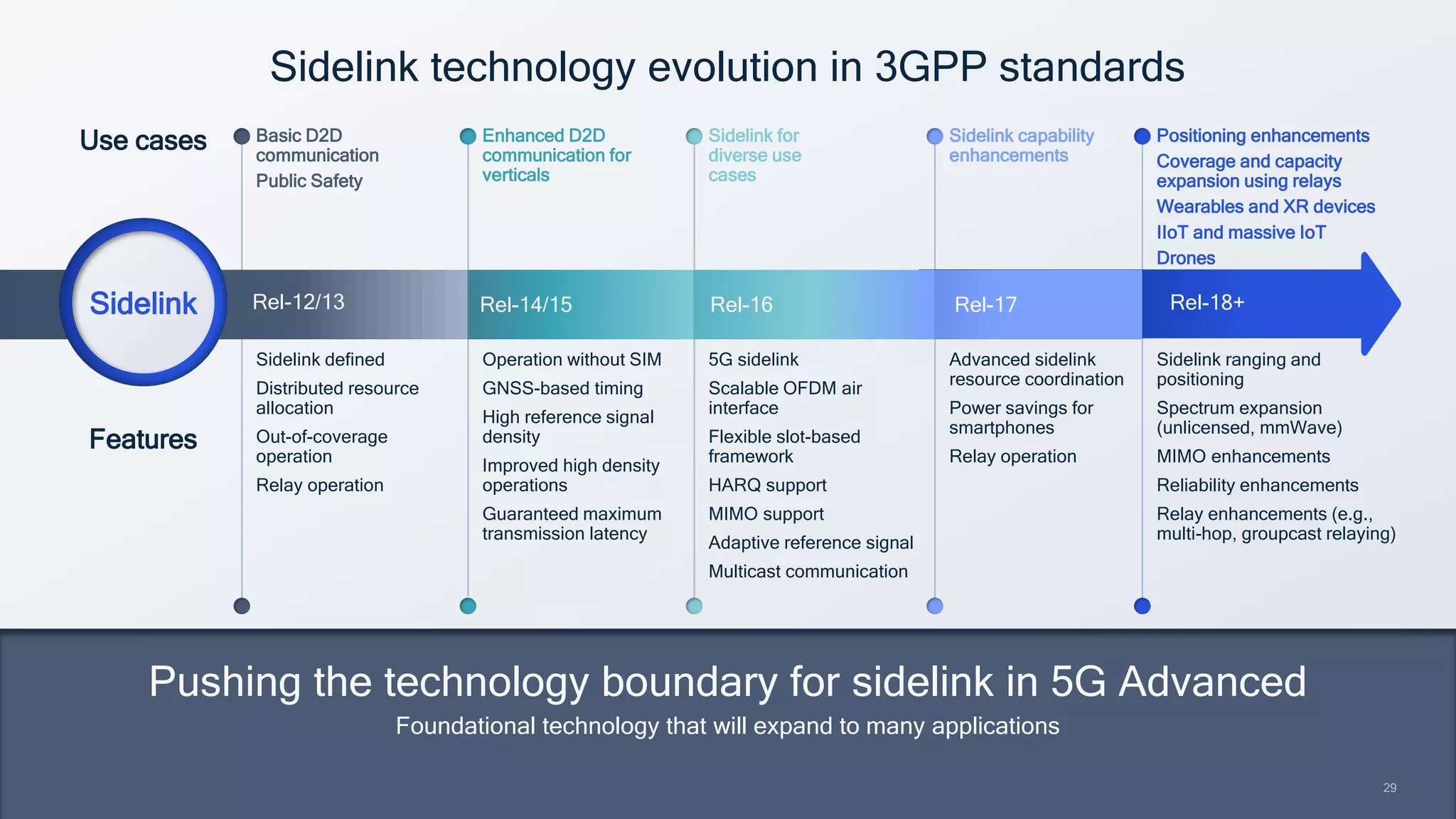 Sidelink technology evolution in 3GPP standards

Use cases

Basic D2D communication
Public Safety

Enhanced D2D communication for verticals

Sidelink for diverse use cases

Sidelink capability enhancements

Positioning enhancements
Coverage and capacity expansion using relays
Wearables and XR devices
IIoT and massive IoT
Drones

Sidelink

Rel-12/13
Rel-14/15
Rel-16
Rel-17
Rel-18+

Features

Sidelink defined
Distributed resource allocation
Out-of-coverage operation
Relay operation

Operation without SIM
GNSS-based timing
High reference signal density
Improved high density operations
Guaranteed maximum transmission latency

5G sidelink
Scalable OFDM air interface
Flexible slot-based framework
HARQ support
MIMO support
Adaptive reference signal
Multicast communication

Advanced sidelink resource coordination
Power savings for smartphones
Relay operation

Sidelink ranging and positioning
Spectrum expansion (unlicensed, mmWave)
MIMO enhancements
Reliability enhancements
Relay enhancements (e.g., multi-hop, groupcast relaying)

Pushing the technology boundary for sidelink in 5G Advanced
Foundational technology that will expand to many applications

29